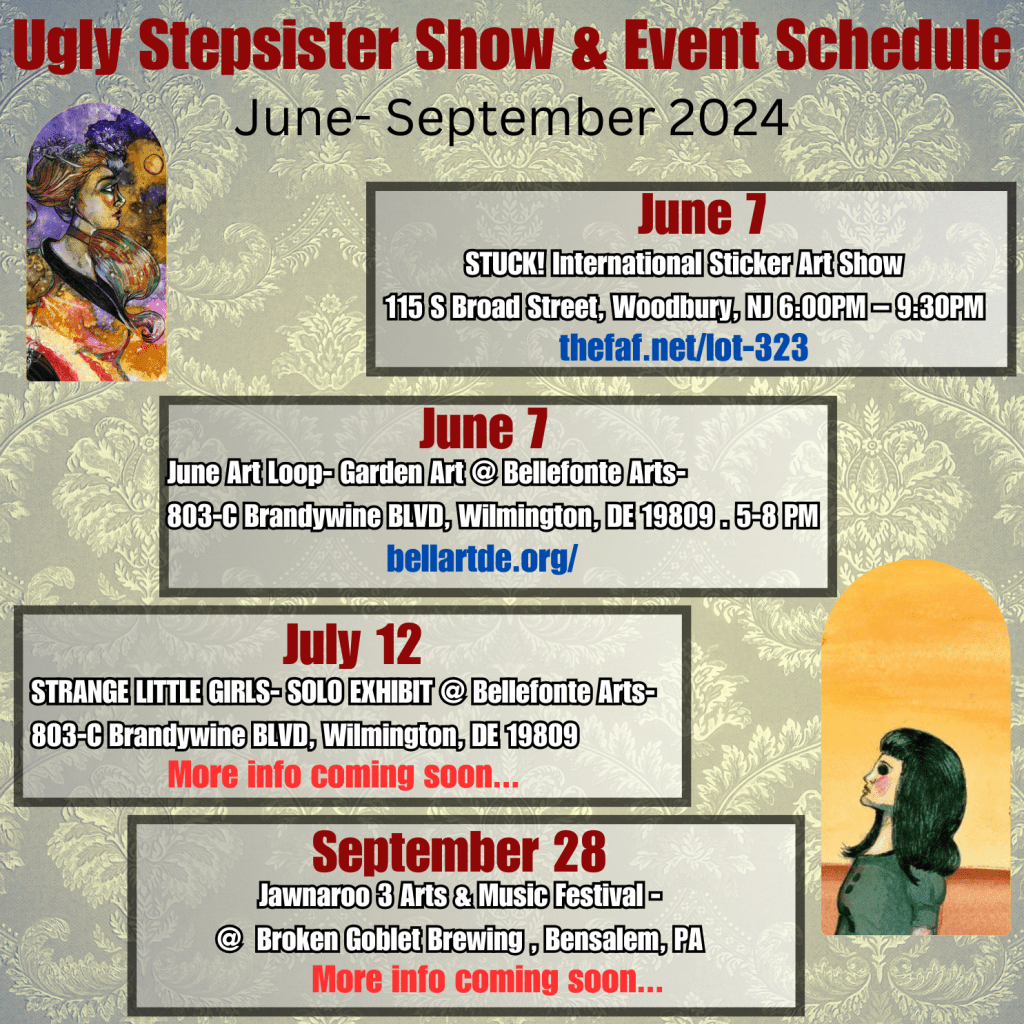 Ugly Stepsister Show & Event Schedule
June- September 2024

June 7
STUCK! International Sticker Art Show
115 S Broad Street, Woodbury, NJ 6:00PM – 9:30PM
thefaf.net/lot-323

June 7
June Art Loop- Garden Art @ Bellefonte Arts-
803-C Brandywine BLVD, Wilmington, DE 19809 . 5-8 PM
bellartde.org/

July 12
STRANGE LITTLE GIRLS- SOLO EXHIBIT @ Bellefonte Arts-
803-C Brandywine BLVD, Wilmington, DE 19809
More info coming soon...

September 28
Jawnaroo 3 Arts & Music Festival -
@ Broken Goblet Brewing , Bensalem, PA
More info coming soon...